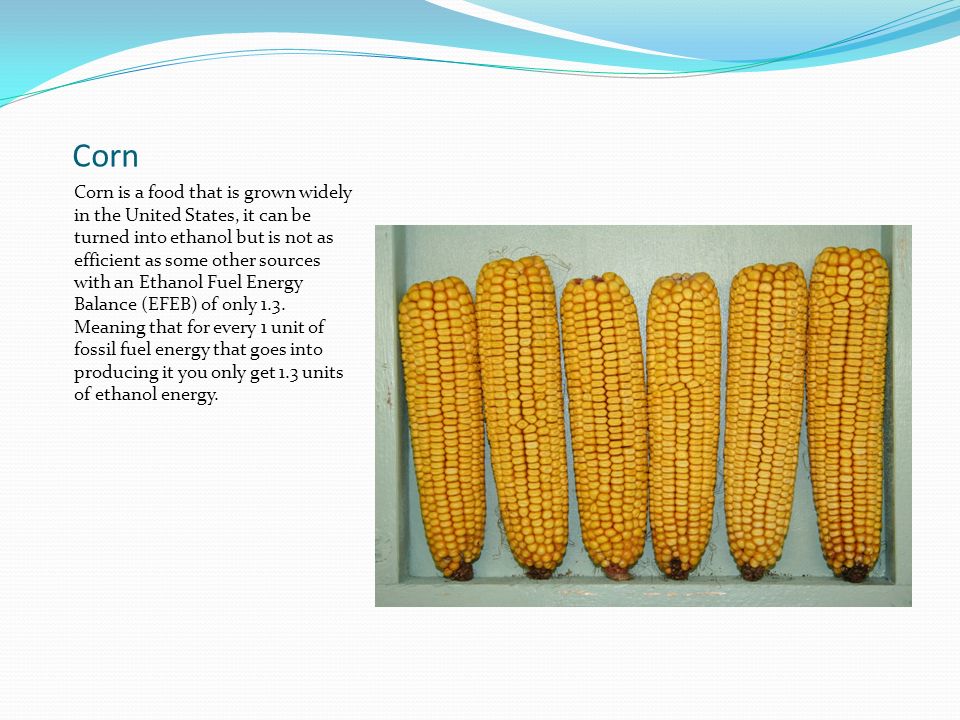 Corn

Corn is a food that is grown widely in the United States, it can be turned into ethanol but is not as efficient as some other sources with an Ethanol Fuel Energy Balance (EFEB) of only 1.3. Meaning that for every 1 unit of fossil fuel energy that goes into producing it you only get 1.3 units of ethanol energy.